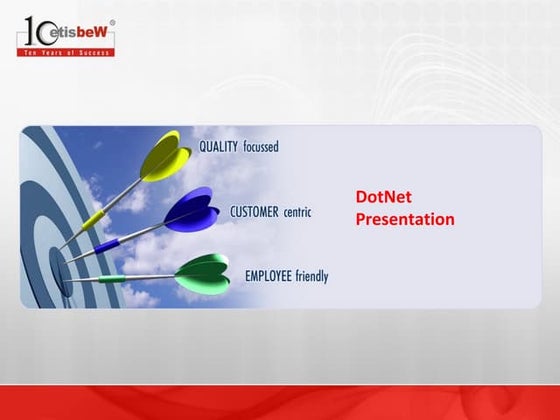 10 etisbeW®
Ten Years of Success

QUALITY focussed

CUSTOMER centric

EMPLOYEE friendly

DotNet Presentation